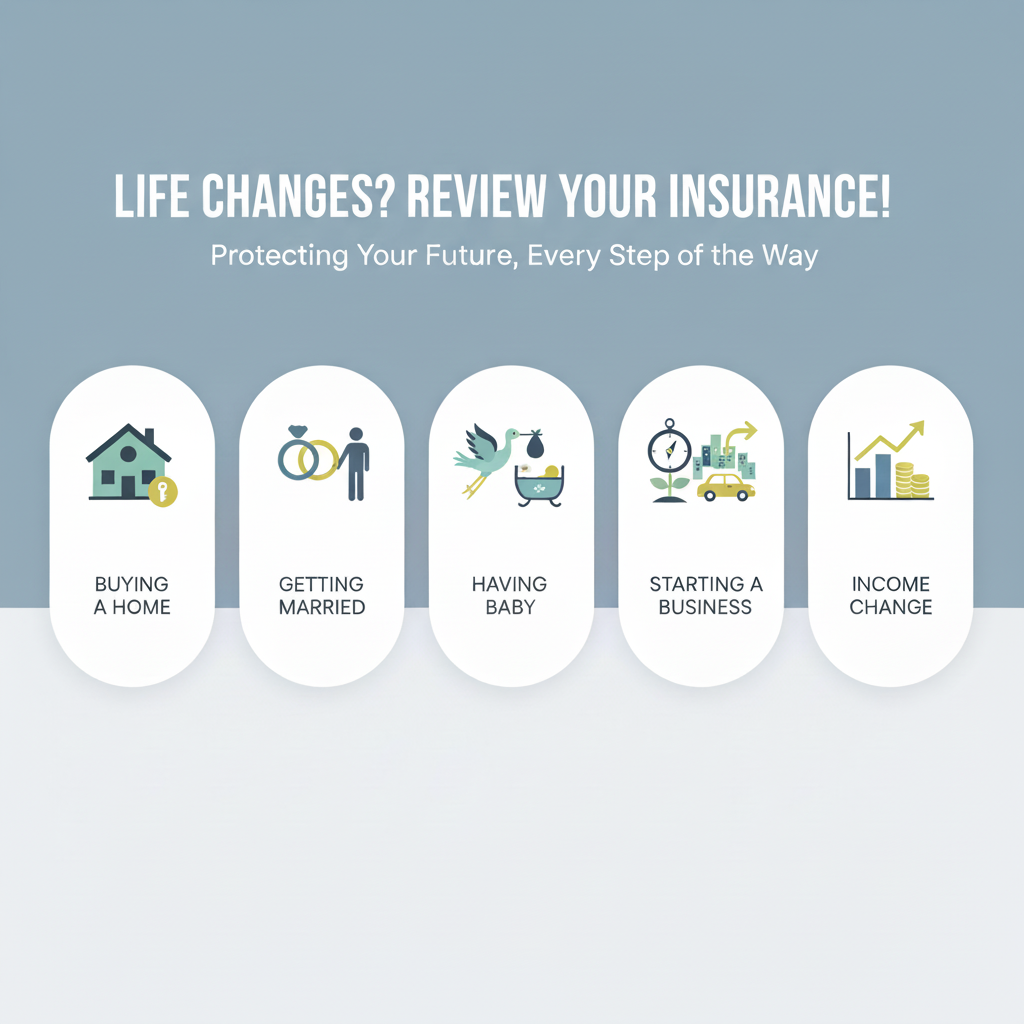 LIFE CHANGES? REVIEW YOUR INSURANCE!

Protecting Your Future, Every Step of the Way

BUYING A HOME

GETTING MARRIED

HAVING BABY

STARTING A BUSINESS

INCOME CHANGE